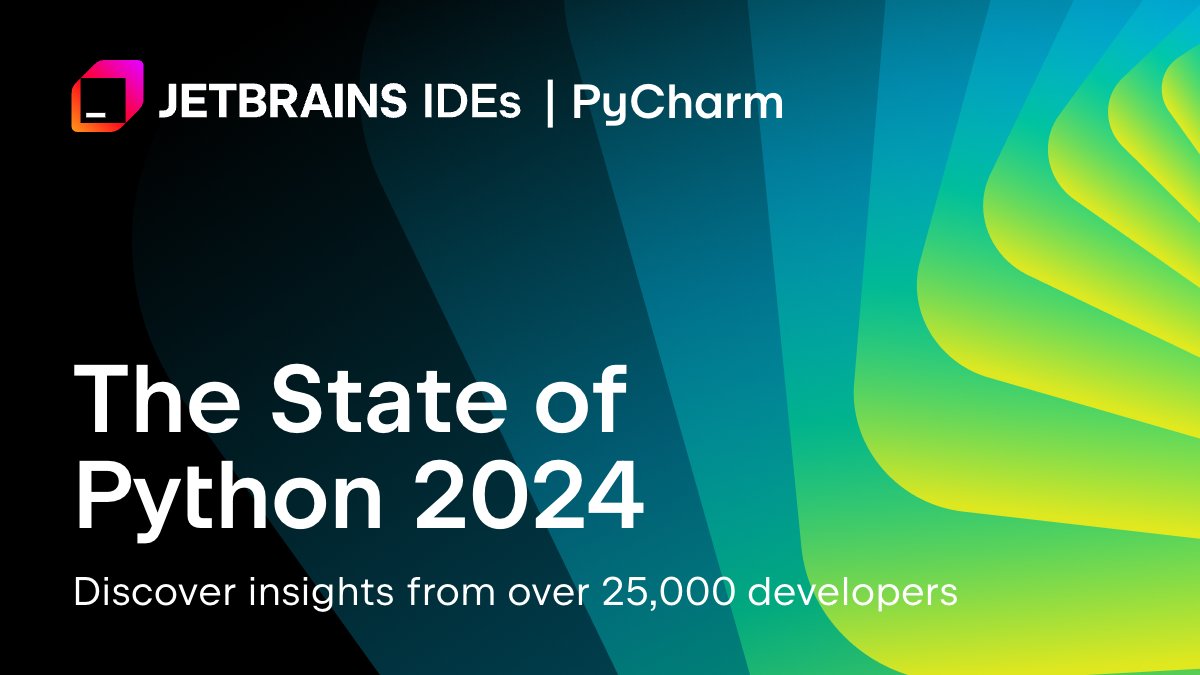 JETBRAINS IDEs | PyCharm

The State of Python 2024

Discover insights from over 25,000 developers